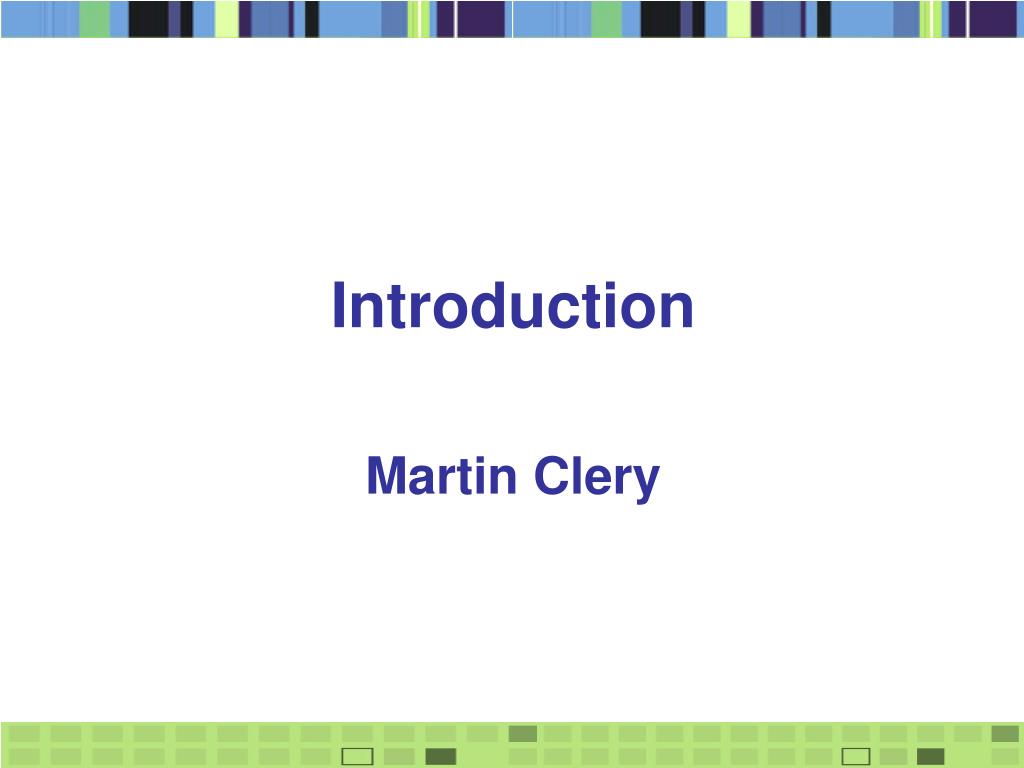 Introduction

Martin Clery